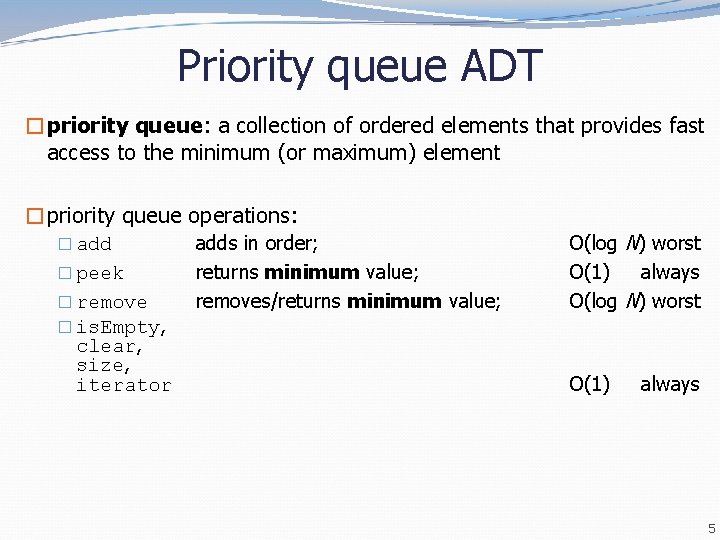 Priority queue ADT

priority queue: a collection of ordered elements that provides fast access to the minimum (or maximum) element

priority queue operations:

add adds in order; O(log N) worst

peek returns minimum value; O(1) always

remove removes/returns minimum value; O(log N) worst

isEmpty, clear, size, iterator O(1) always

5